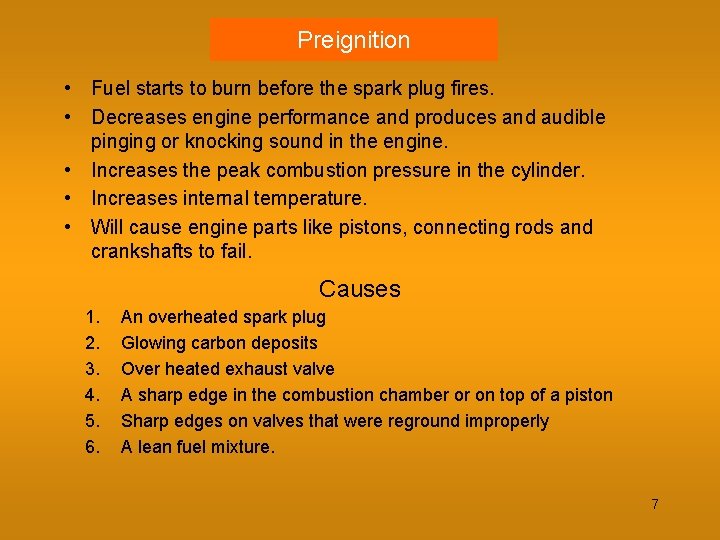 Preignition

• Fuel starts to burn before the spark plug fires.
• Decreases engine performance and produces and audible pinging or knocking sound in the engine.
• Increases the peak combustion pressure in the cylinder.
• Increases internal temperature.
• Will cause engine parts like pistons, connecting rods and crankshafts to fail.

Causes

1. An overheated spark plug
2. Glowing carbon deposits
3. Over heated exhaust valve
4. A sharp edge in the combustion chamber or on top of a piston
5. Sharp edges on valves that were reground improperly
6. A lean fuel mixture.

7